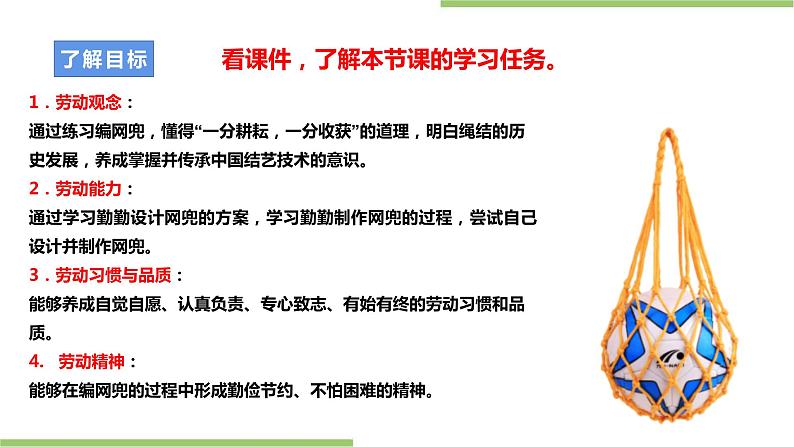 了解目标

看课件，了解本节课的学习任务。

1．劳动观念：
通过练习编网兜，懂得“一分耕耘，一分收获”的道理，明白绳结的历史发展，养成掌握并传承中国结艺技术的意识。

2．劳动能力：
通过学习勤勤设计网兜的方案，学习勤勤制作网兜的过程，尝试自己设计并制作网兜。

3．劳动习惯与品质：
能够养成自觉自愿、认真负责、专心致志、有始有终的劳动习惯和品质。

4. 劳动精神：
能够在编网兜的过程中形成勤俭节约、不怕困难的精神。